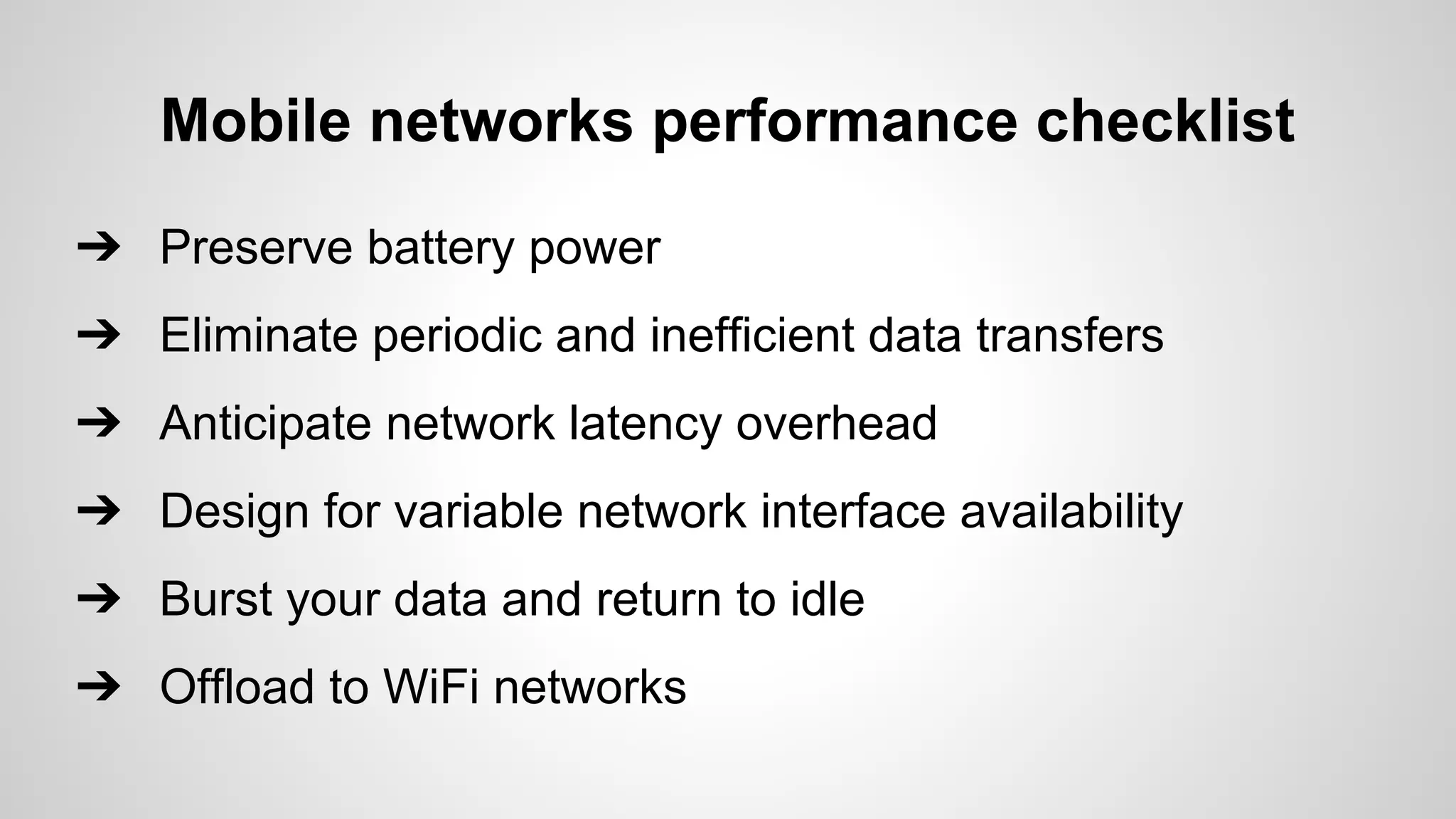 Mobile networks performance checklist

➔ Preserve battery power

➔ Eliminate periodic and inefficient data transfers

➔ Anticipate network latency overhead

➔ Design for variable network interface availability

➔ Burst your data and return to idle

➔ Offload to WiFi networks